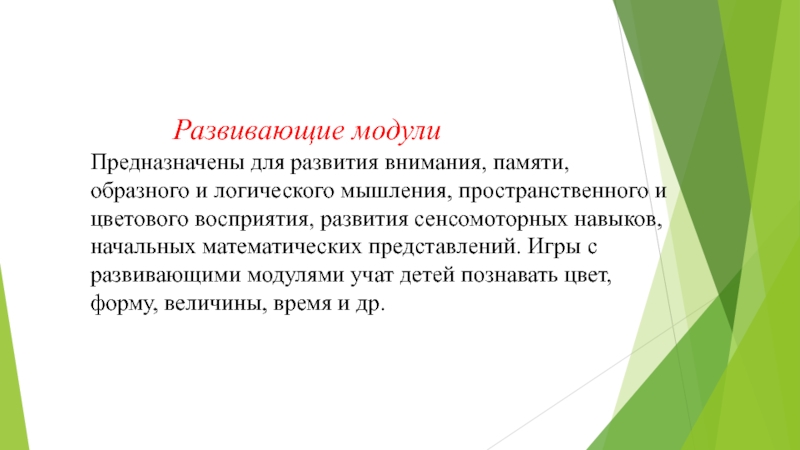 Развивающие модули

Предназначены для развития внимания, памяти, образного и логического мышления, пространственного и цветового восприятия, развития сенсомоторных навыков, начальных математических представлений. Игры с развивающими модулями учат детей познавать цвет, форму, величины, время и др.